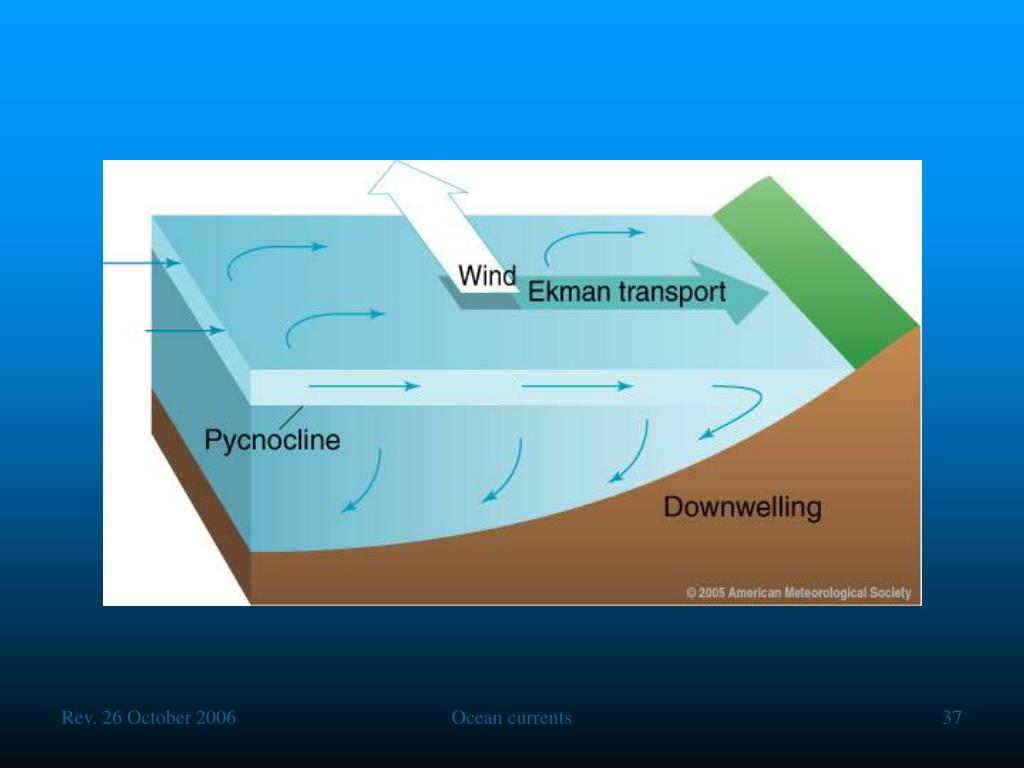 Wind
Ekman transport
Pycnocline
Downwelling
© 2005 American Meteorological Society

Rev. 26 October 2006
Ocean currents
37